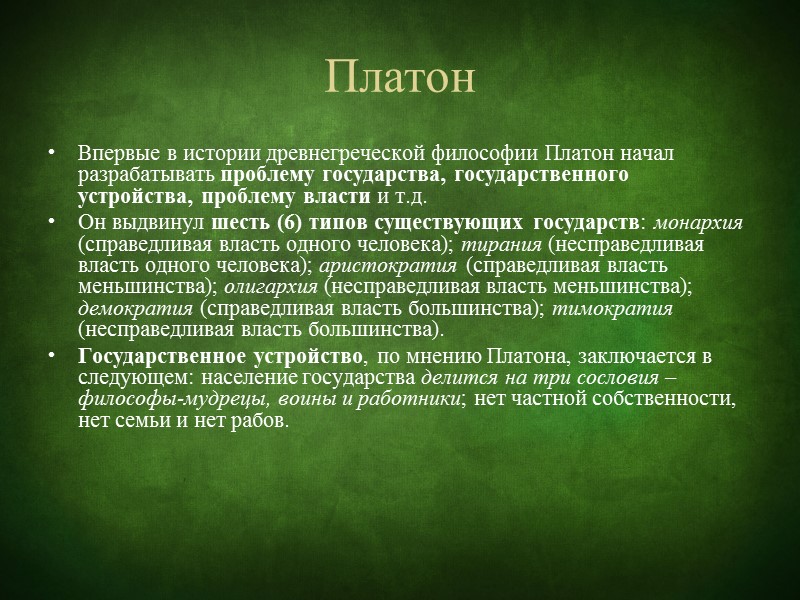 Платон

• Впервые в истории древнегреческой философии Платон начал разрабатывать проблему государства, государственного устройства, проблему власти и т.д.

• Он выдвинул шесть (6) типов существующих государств: монархия (справедливая власть одного человека); тирания (несправедливая власть одного человека); аристократия (справедливая власть меньшинства); олигархия (несправедливая власть меньшинства); демократия (справедливая власть большинства); тимократия (несправедливая власть большинства).

• Государственное устройство, по мнению Платона, заключается в следующем: население государства делится на три сословия – философы-мудрецы, воины и работники; нет частной собственности, нет семьи и нет рабов.